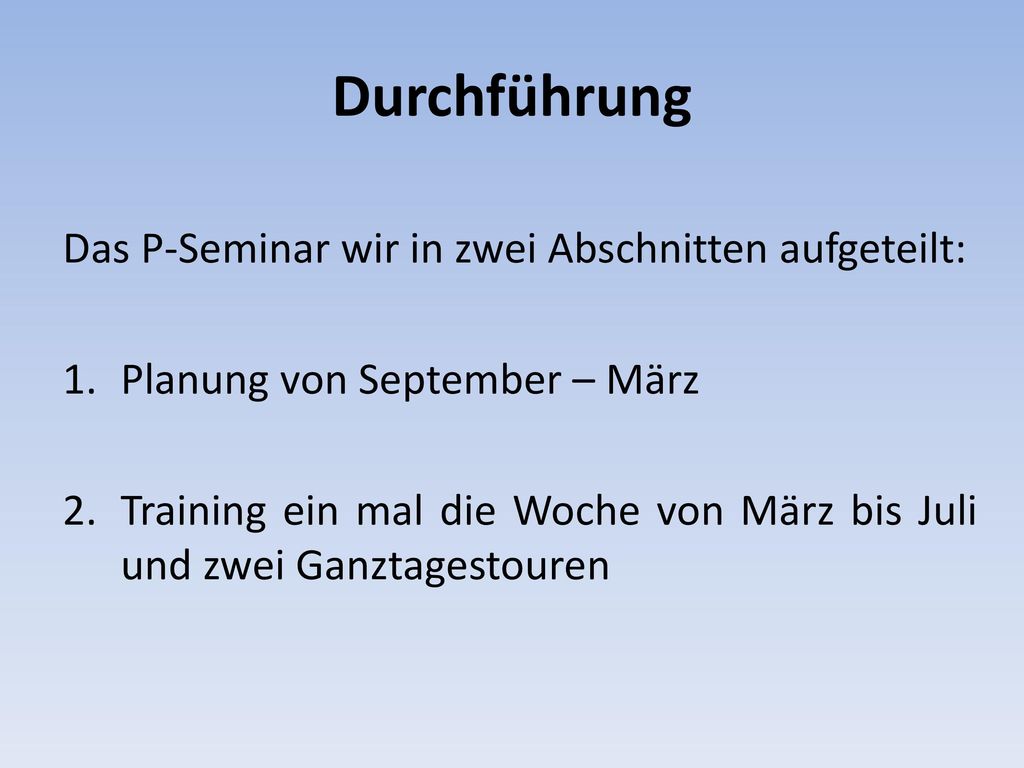 Durchführung

Das P-Seminar wir in zwei Abschnitten aufgeteilt:

1. Planung von September – März

2. Training ein mal die Woche von März bis Juli und zwei Ganztagestouren